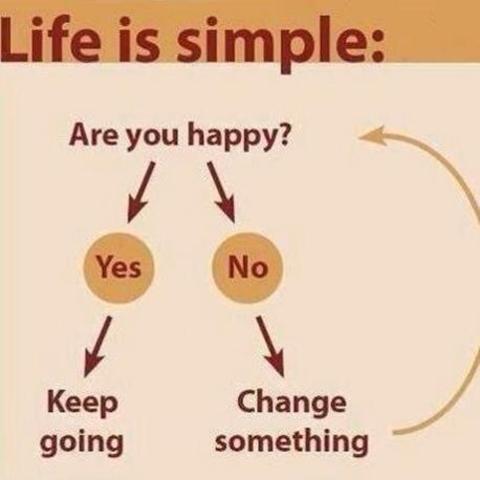 Life is simple:

Are you happy?

Yes

No

Keep going

Change something